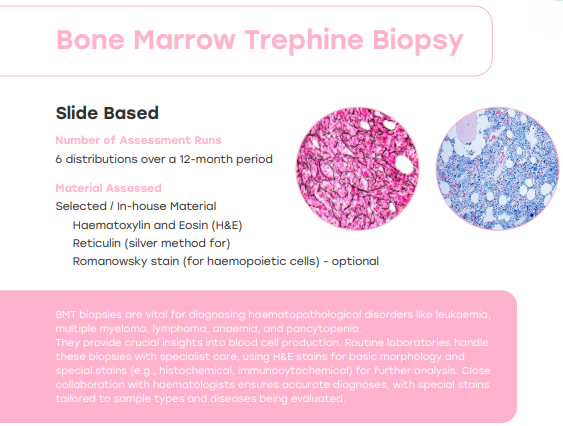 Bone Marrow Trephine Biopsy

Slide Based

Number of Assessment Runs

6 distributions over a 12-month period

Material Assessed

Selected / In-house Material

Haematoxylin and Eosin (H&E)

Reticulin (silver method for)

Romanowsky stain (for haemopoietic cells) - optional

BMT biopsies are vital for diagnosing haematopathological disorders like leukaemia, multiple myeloma, lymphoma, anaemia, and pancytopenia.
They provide crucial insights into blood cell production. Routine laboratories handle these biopsies with specialist care, using H&E stains for basic morphology and special stains (e.g., histochemical, immunocytochemical) for further analysis. Close collaboration with haematologists ensures accurate diagnoses, with special stains tailored to sample types and diseases being evaluated.